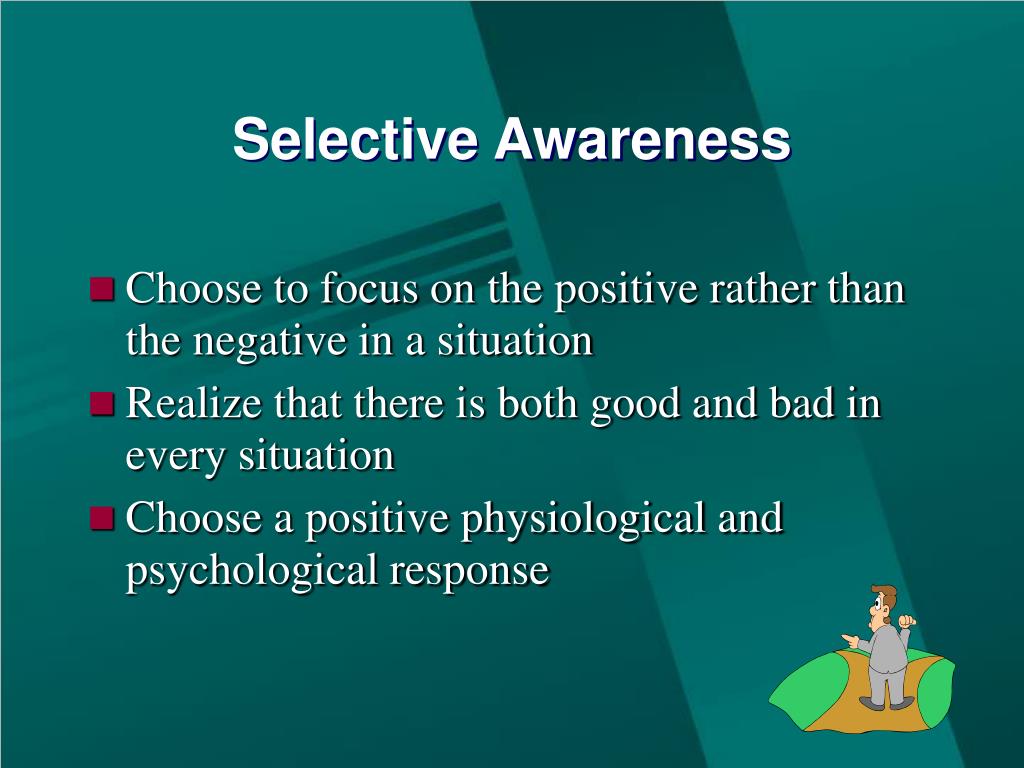 Selective Awareness

Choose to focus on the positive rather than the negative in a situation

Realize that there is both good and bad in every situation

Choose a positive physiological and psychological response